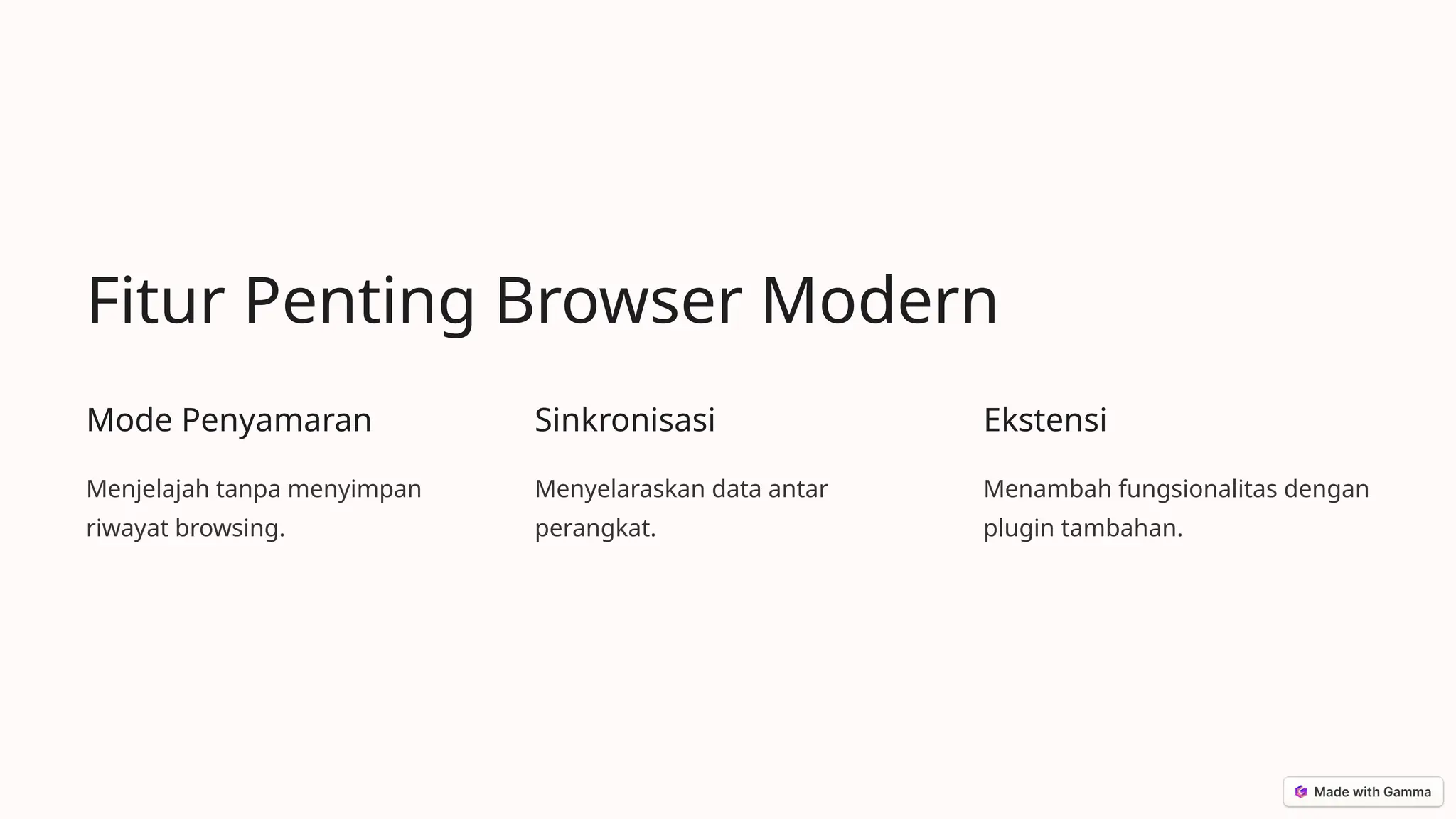 Fitur Penting Browser Modern

Mode Penyamaran

Menjelajah tanpa menyimpan riwayat browsing.

Sinkronisasi

Menyelaraskan data antar perangkat.

Ekstensi

Menambah fungsionalitas dengan plugin tambahan.

Made with Gamma